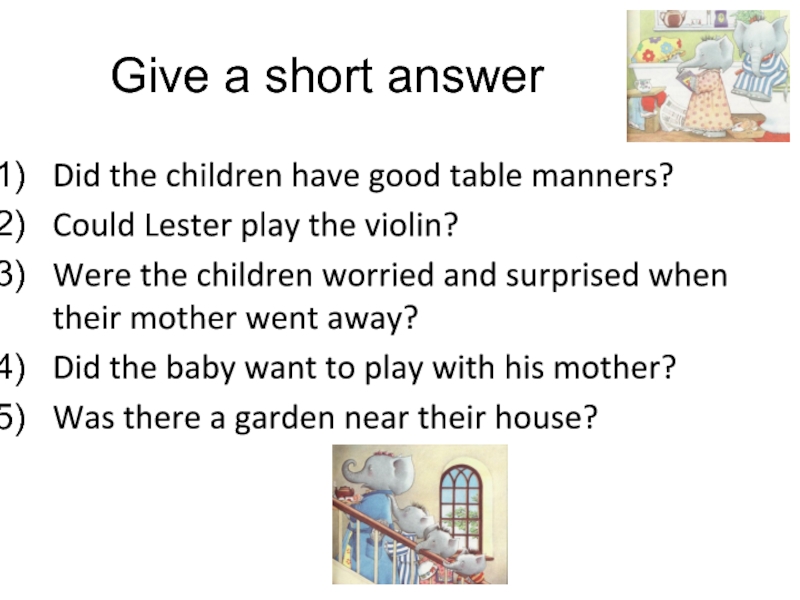 Give a short answer

1) Did the children have good table manners?
2) Could Lester play the violin?
3) Were the children worried and surprised when their mother went away?
4) Did the baby want to play with his mother?
5) Was there a garden near their house?